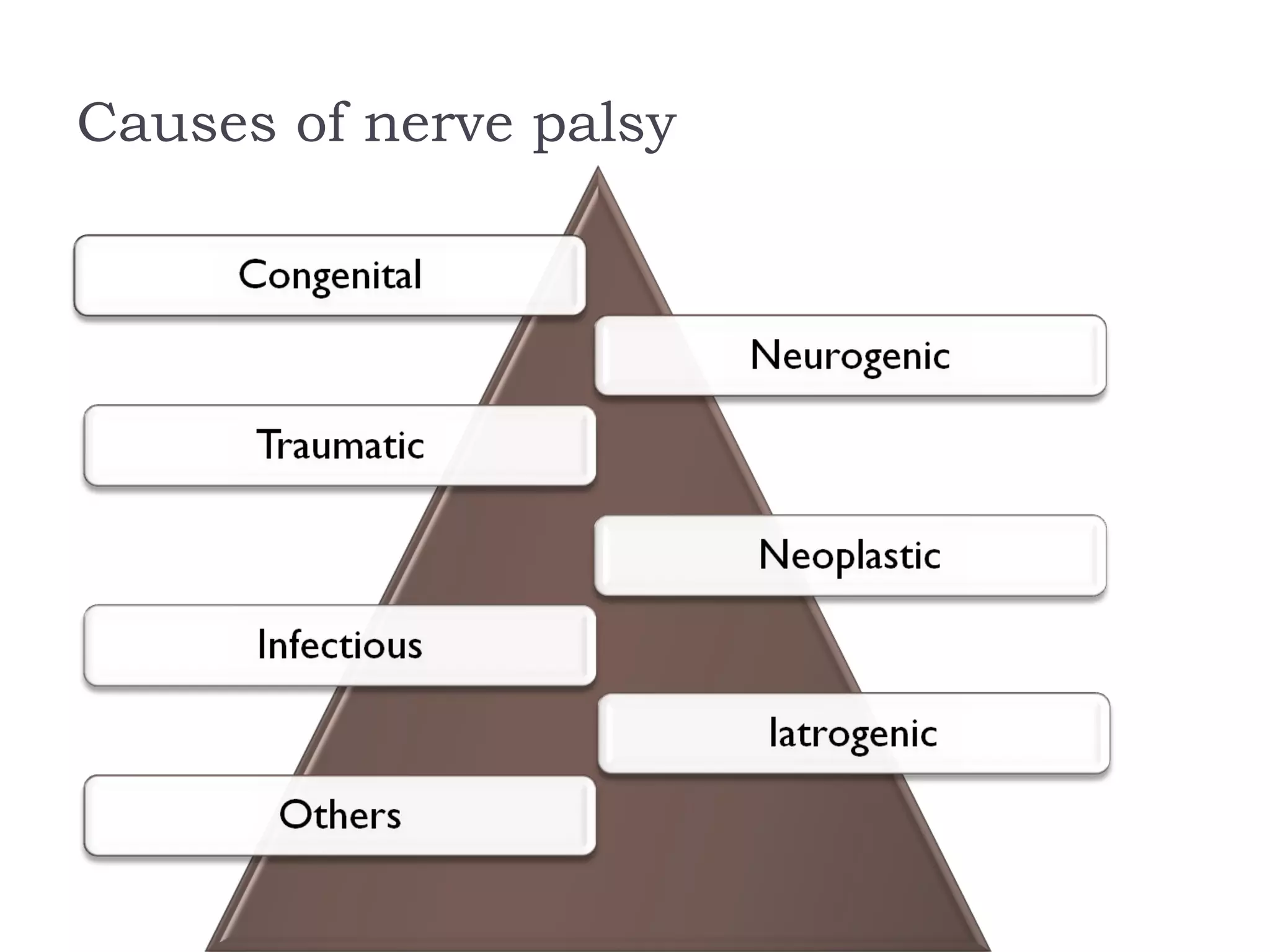 Causes of nerve palsy

Congenital

Neurogenic

Traumatic

Neoplastic

Infectious

Iatrogenic

Others